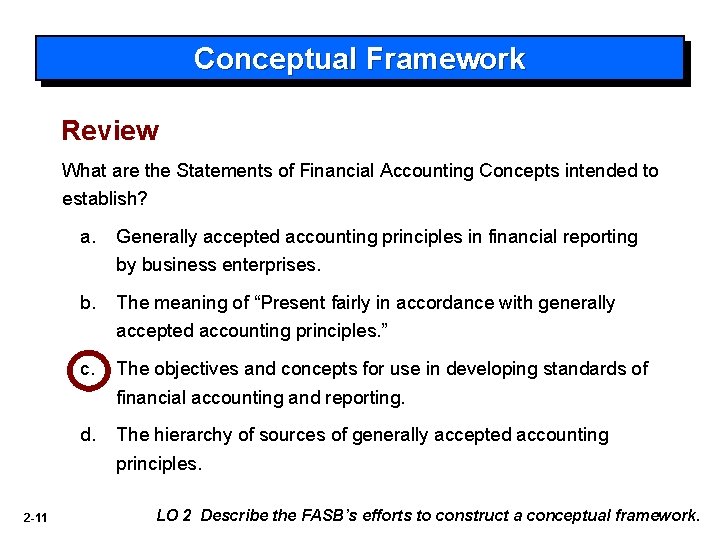 Conceptual Framework

Review

What are the Statements of Financial Accounting Concepts intended to establish?

a. Generally accepted accounting principles in financial reporting by business enterprises.

b. The meaning of “Present fairly in accordance with generally accepted accounting principles.”

c. The objectives and concepts for use in developing standards of financial accounting and reporting.

d. The hierarchy of sources of generally accepted accounting principles.

2-11

LO 2 Describe the FASB’s efforts to construct a conceptual framework.